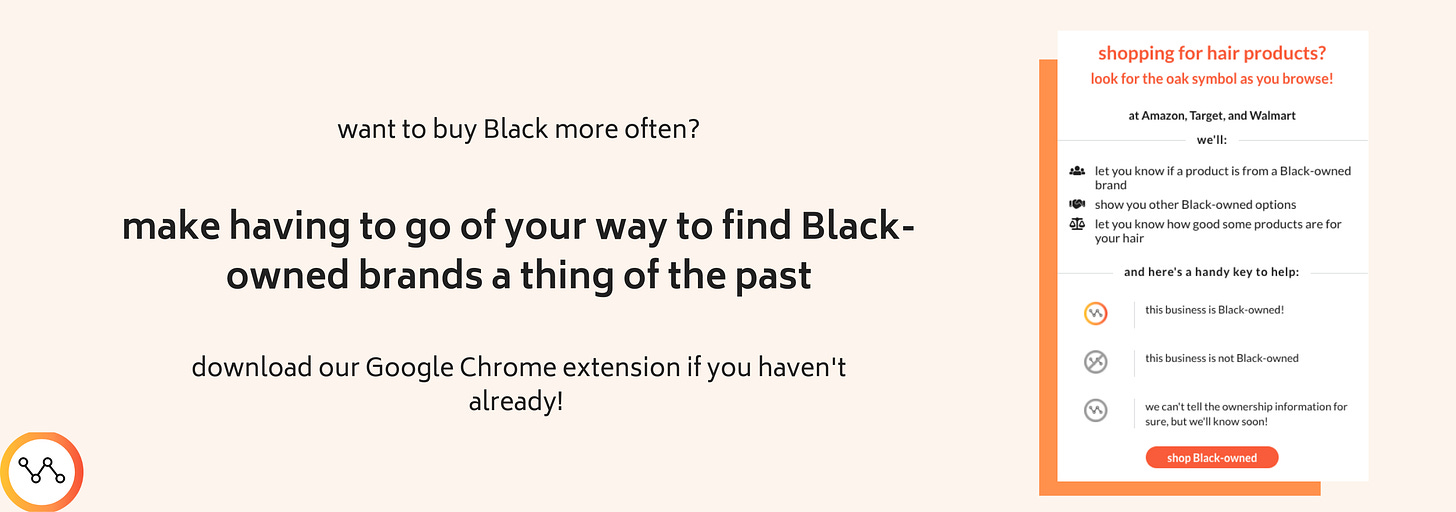 want to buy Black more often?

make having to go of your way to find Black-owned brands a thing of the past

download our Google Chrome extension if you haven't already!

shopping for hair products?

look for the oak symbol as you browse!

at Amazon, Target, and Walmart

we'll:

let you know if a product is from a Black-owned brand

show you other Black-owned options

let you know how good some products are for your hair

and here's a handy key to help:

this business is Black-owned!

this business is not Black-owned

we can't tell the ownership information for sure, but we'll know soon!

shop Black-owned